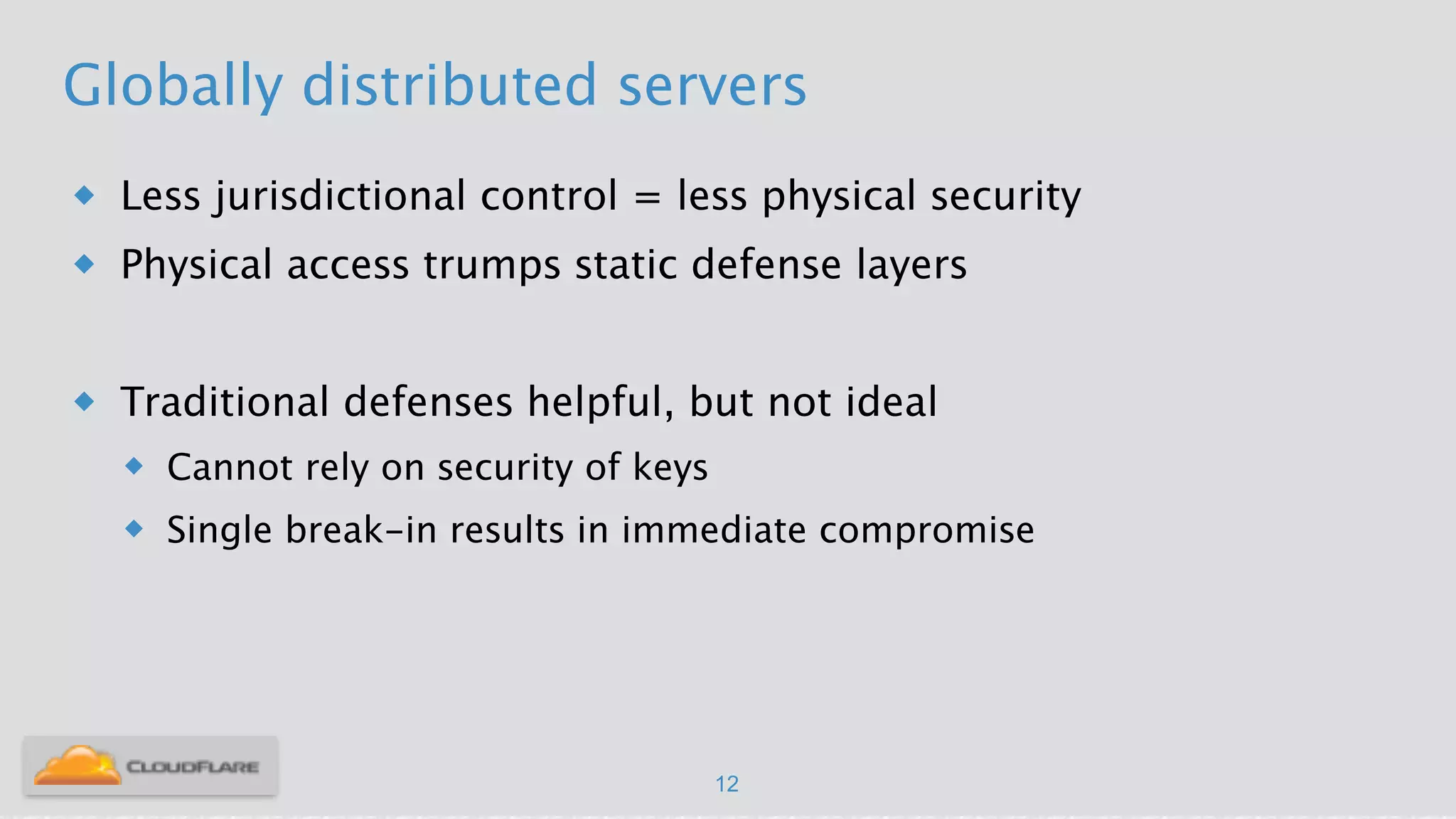 Globally distributed servers

◆ Less jurisdictional control = less physical security
◆ Physical access trumps static defense layers

◆ Traditional defenses helpful, but not ideal
◆ Cannot rely on security of keys
◆ Single break-in results in immediate compromise

CLOUDFLARE

12